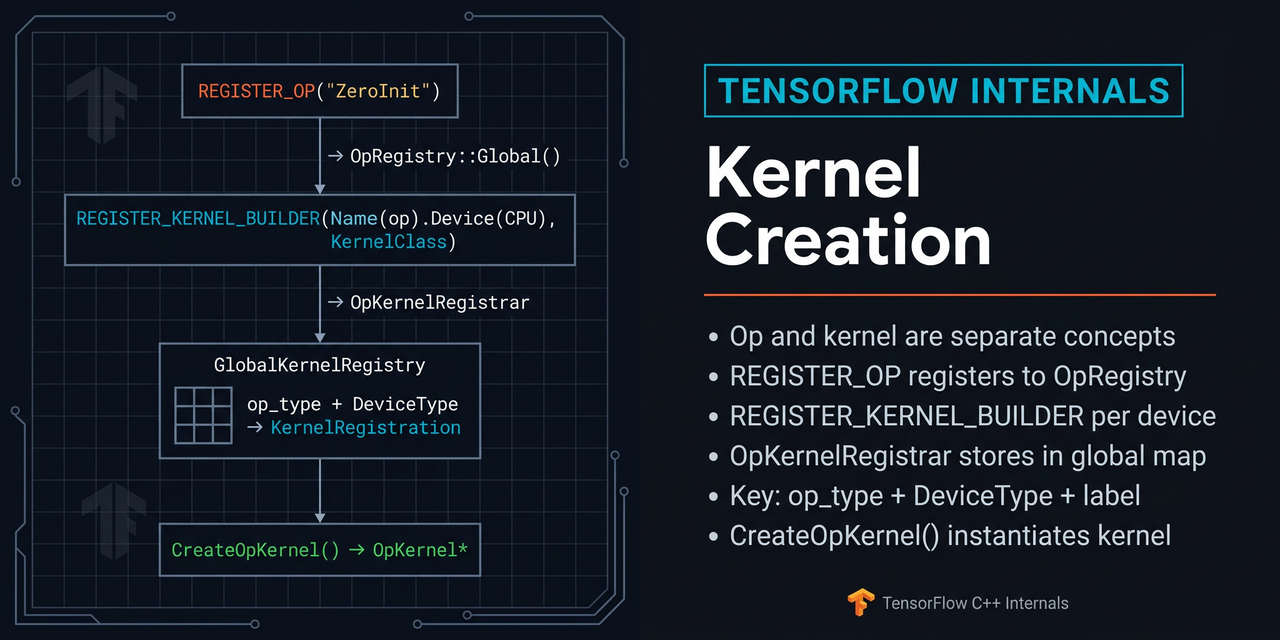 REGISTER_OP("ZeroInit")

→ OpRegistry::Global()

REGISTER_KERNEL_BUILDER(Name(op).Device(CPU), KernelClass)

→ OpKernelRegistrar

GlobalKernelRegistry

op_type + DeviceType
→ KernelRegistration

CreateOpKernel() → OpKernel*

TENSORFLOW INTERNALS

Kernel Creation

• Op and kernel are separate concepts
• REGISTER_OP registers to OpRegistry
• REGISTER_KERNEL_BUILDER per device
• OpKernelRegistrar stores in global map
• Key: op_type + DeviceType + label
• CreateOpKernel() instantiates kernel

TensorFlow C++ Internals